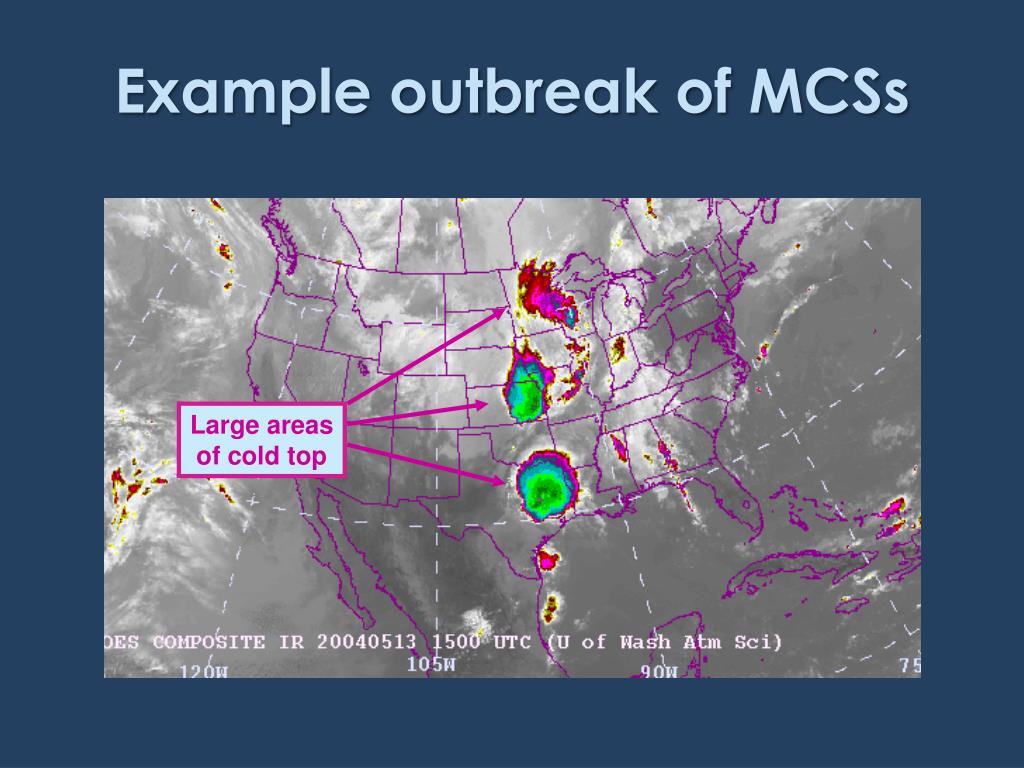 Example outbreak of MCSs

Large areas of cold top

OES COMPOSITE IR 20040513 1500 UTC (U of Wash Atm Sci)

120W

105W

90W

75